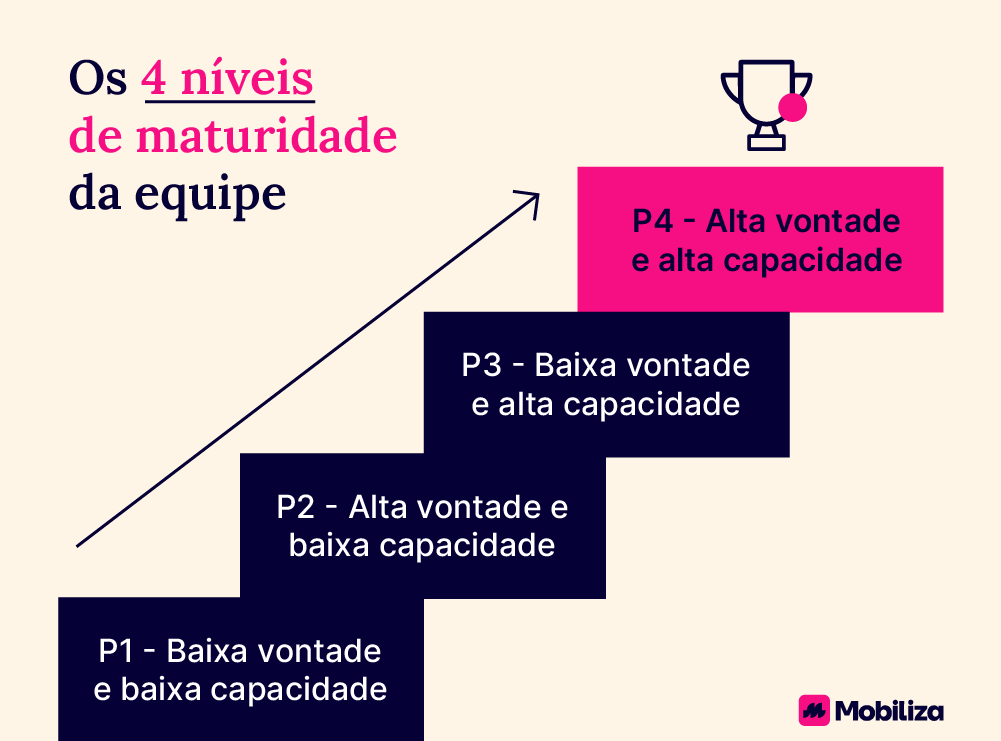 Os 4 níveis de maturidade da equipe

P4 - Alta vontade e alta capacidade

P3 - Baixa vontade e alta capacidade

P2 - Alta vontade e baixa capacidade

P1 - Baixa vontade e baixa capacidade

Mobiliza